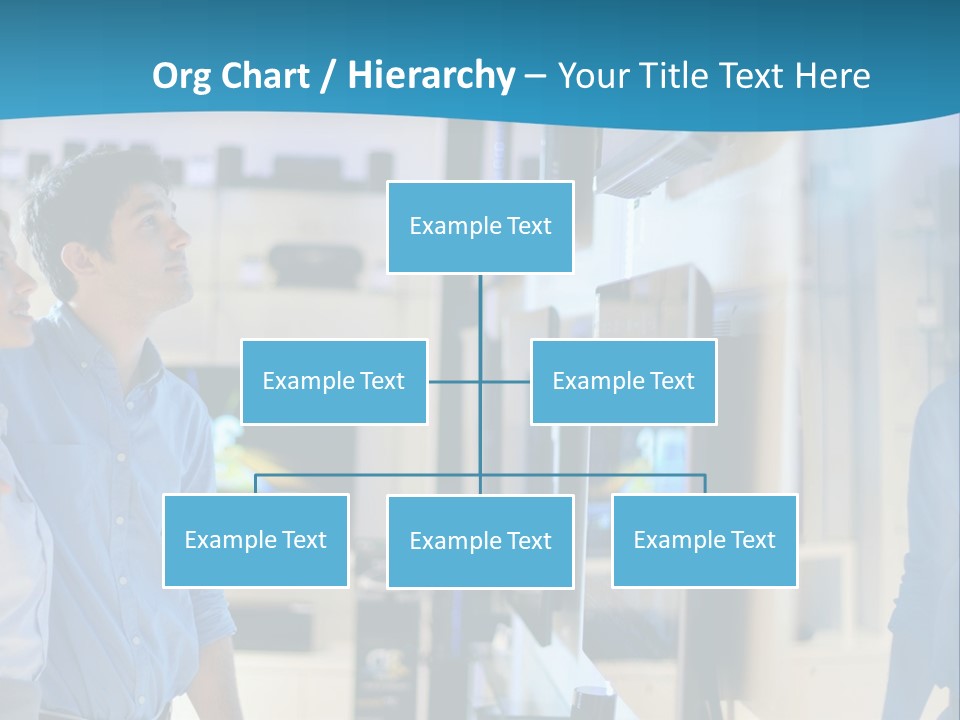 Org Chart / Hierarchy – Your Title Text Here

Example Text

Example Text

Example Text

Example Text

Example Text

Example Text